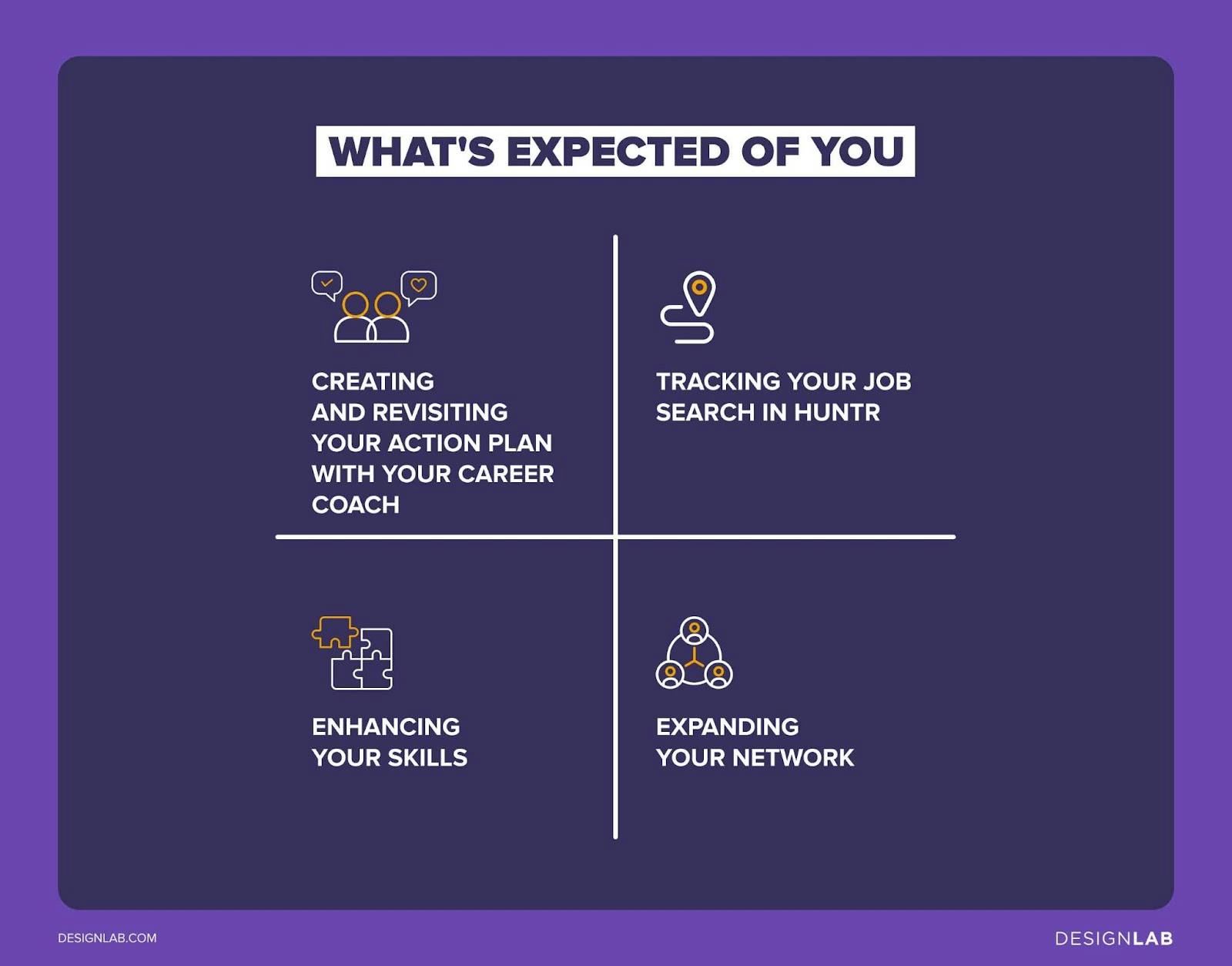 WHAT'S EXPECTED OF YOU

CREATING AND REVISITING YOUR ACTION PLAN WITH YOUR CAREER COACH

TRACKING YOUR JOB SEARCH IN HUNTR

ENHANCING YOUR SKILLS

EXPANDING YOUR NETWORK

DESIGNLAB.COM

DESIGNLAB